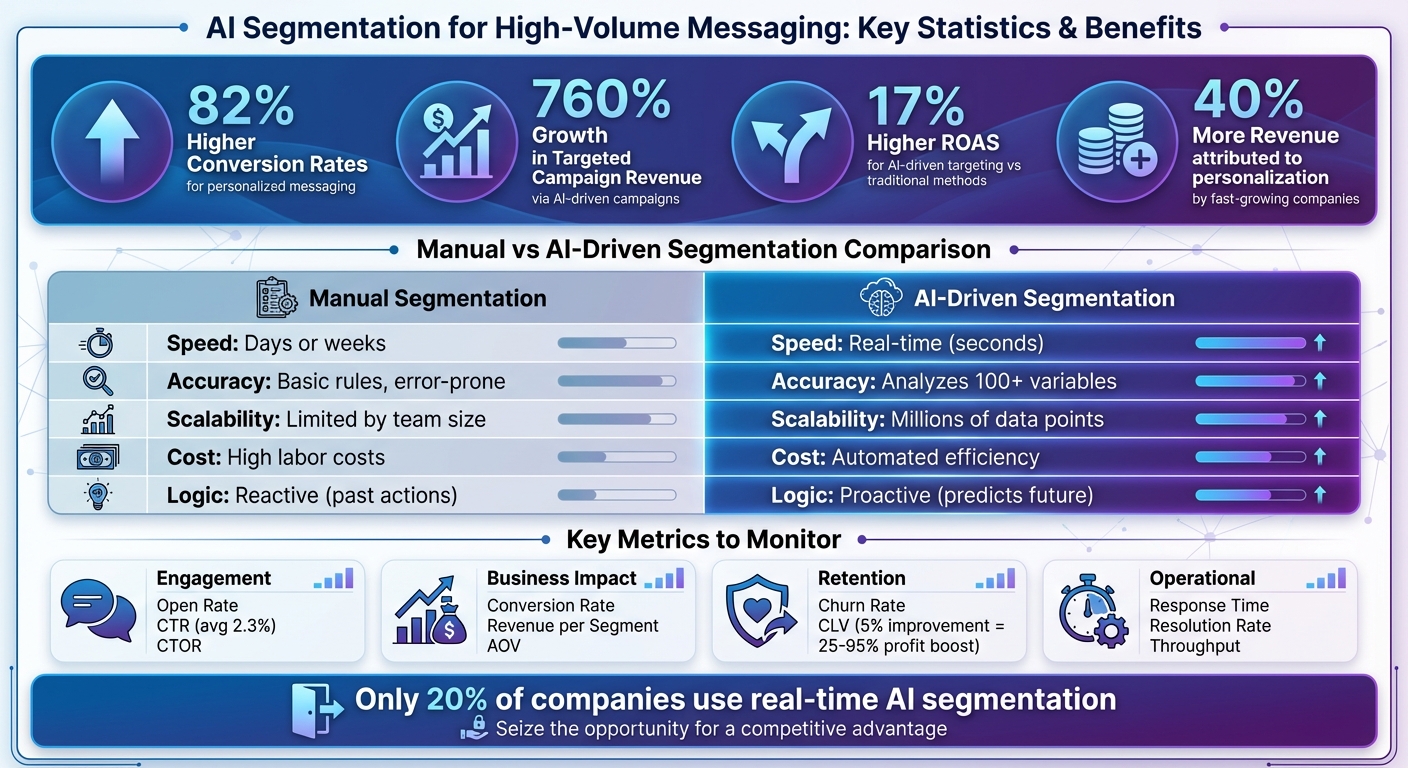 AI Segmentation for High-Volume Messaging: Key Statistics & Benefits

82%
Higher Conversion Rates
for personalized messaging

760%
Growth in Targeted Campaign Revenue
via AI-driven campaigns

17%
Higher ROAS
for AI-driven targeting vs traditional methods

40%
More Revenue attributed to personalization
by fast-growing companies

Manual vs AI-Driven Segmentation Comparison

| Manual Segmentation | AI-Driven Segmentation |
|---|---|
| Speed: Days or weeks | Speed: Real-time (seconds) |
| Accuracy: Basic rules, error-prone | Accuracy: Analyzes 100+ variables |
| Scalability: Limited by team size | Scalability: Millions of data points |
| Cost: High labor costs | Cost: Automated efficiency |
| Logic: Reactive (past actions) | Logic: Proactive (predicts future) |

Key Metrics to Monitor

Engagement
Open Rate
CTR (avg 2.3%)
CTOR

Business Impact
Conversion Rate
Revenue per Segment
AOV

Retention
Churn Rate
CLV (5% improvement = 25-95% profit boost)

Operational
Response Time
Resolution Rate
Throughput

Only 20% of companies use real-time AI segmentation
Seize the opportunity for a competitive advantage